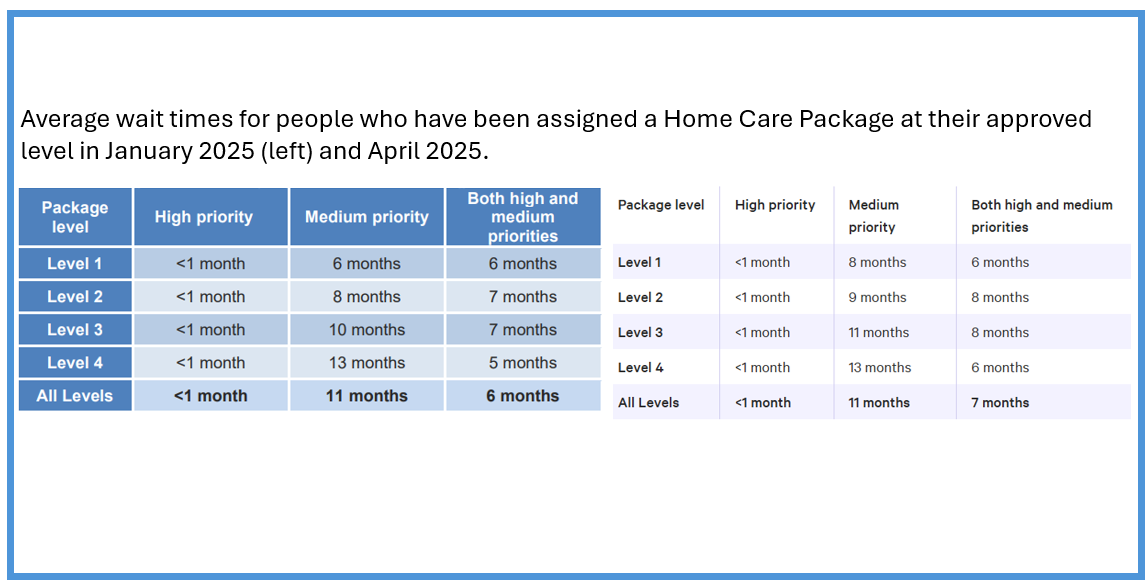 Average wait times for people who have been assigned a Home Care Package at their approved level in January 2025 (left) and April 2025.

| Package level | High priority | Medium priority | Both high and medium priorities |
|---|---|---|---|
| Level 1 | <1 month | 6 months | 6 months |
| Level 2 | <1 month | 8 months | 7 months |
| Level 3 | <1 month | 10 months | 7 months |
| Level 4 | <1 month | 13 months | 5 months |
| All Levels | <1 month | 11 months | 6 months |

| Package level | High priority | Medium priority | Both high and medium priorities |
|---|---|---|---|
| Level 1 | <1 month | 8 months | 6 months |
| Level 2 | <1 month | 9 months | 8 months |
| Level 3 | <1 month | 11 months | 8 months |
| Level 4 | <1 month | 13 months | 6 months |
| All Levels | <1 month | 11 months | 7 months |